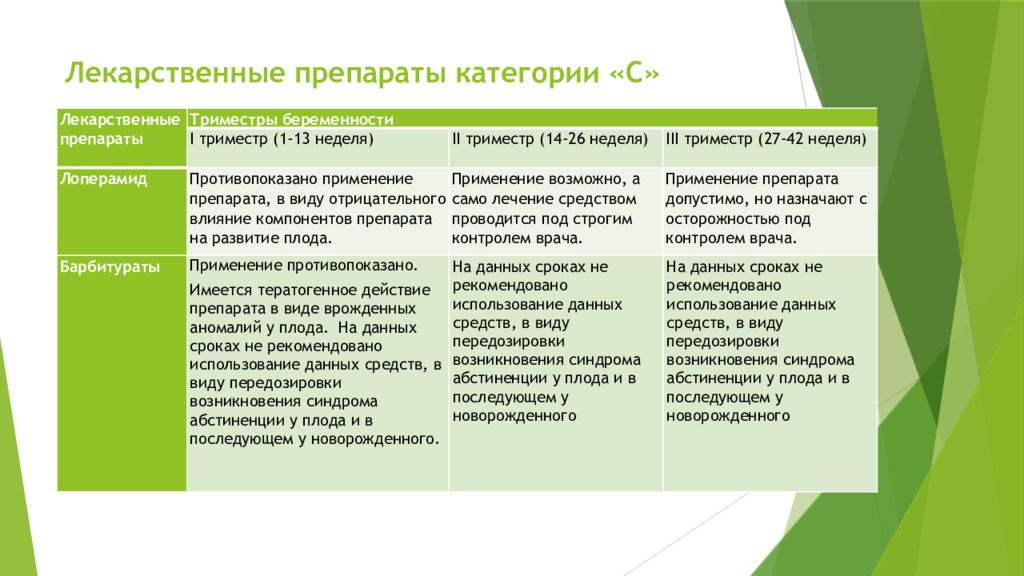 Лекарственные препараты категории «С»

| Лекарственные препараты | Триместры беременности | | |
|---|---|---|---|
| | I триместр (1-13 неделя) | II триместр (14-26 неделя) | III триместр (27-42 неделя) |
| Лоперамид | Противопоказано применение препарата, в виду отрицательного влияние компонентов препарата на развитие плода. | Применение возможно, а само лечение средством проводится под строгим контролем врача. | Применение препарата допустимо, но назначают с осторожностью под контролем врача. |
| Барбитураты | Применение противопоказано. Имеется тератогенное действие препарата в виде врожденных аномалий у плода. На данных сроках не рекомендовано использование данных средств, в виду передозировки возникновения синдрома абстиненции у плода и в последующем у новорожденного. | На данных сроках не рекомендовано использование данных средств, в виду передозировки возникновения синдрома абстиненции у плода и в последующем у новорожденного | На данных сроках не рекомендовано использование данных средств, в виду передозировки возникновения синдрома абстиненции у плода и в последующем у новорожденного |